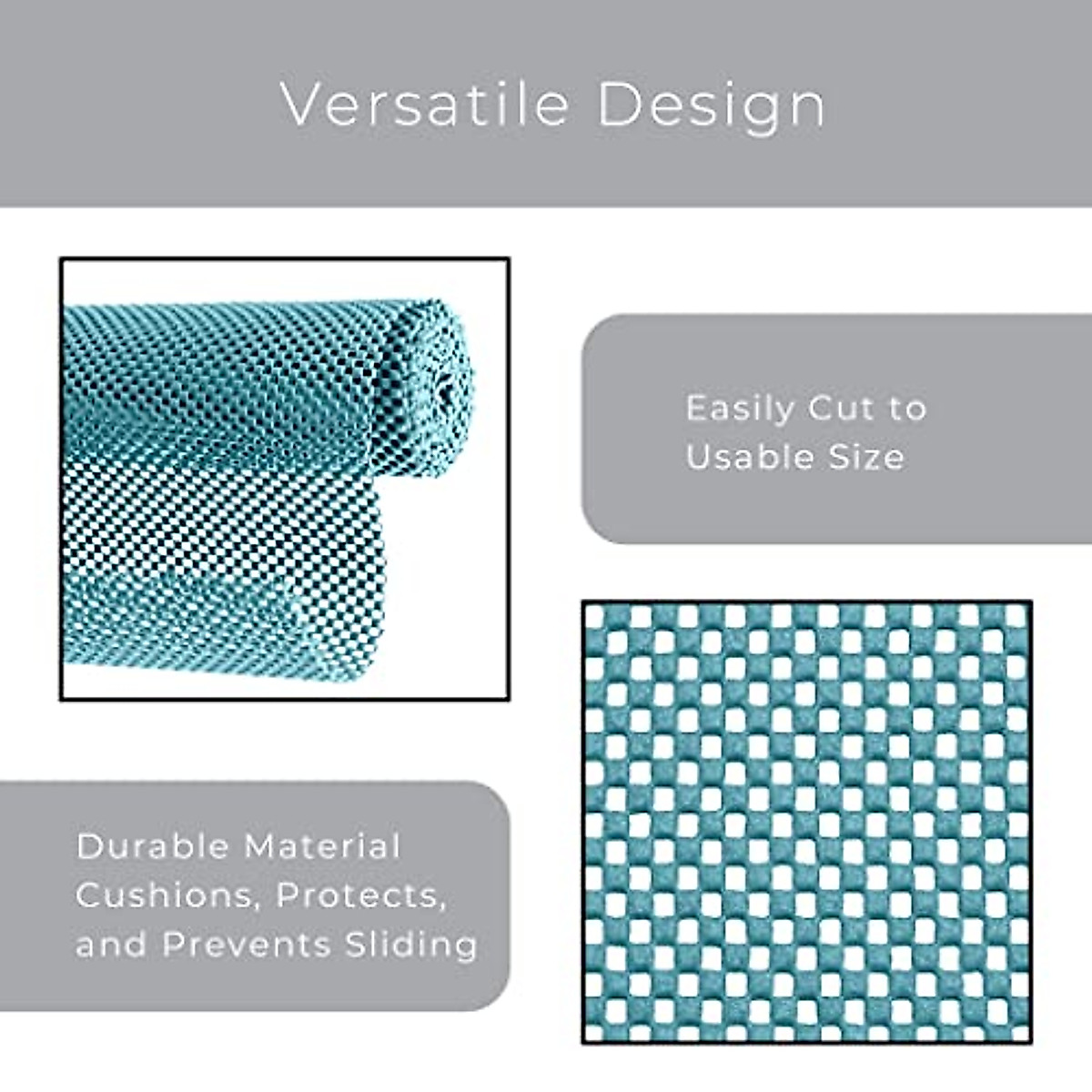 Versatile Design

Easily Cut to Usable Size

Durable Material Cushions, Protects, and Prevents Sliding